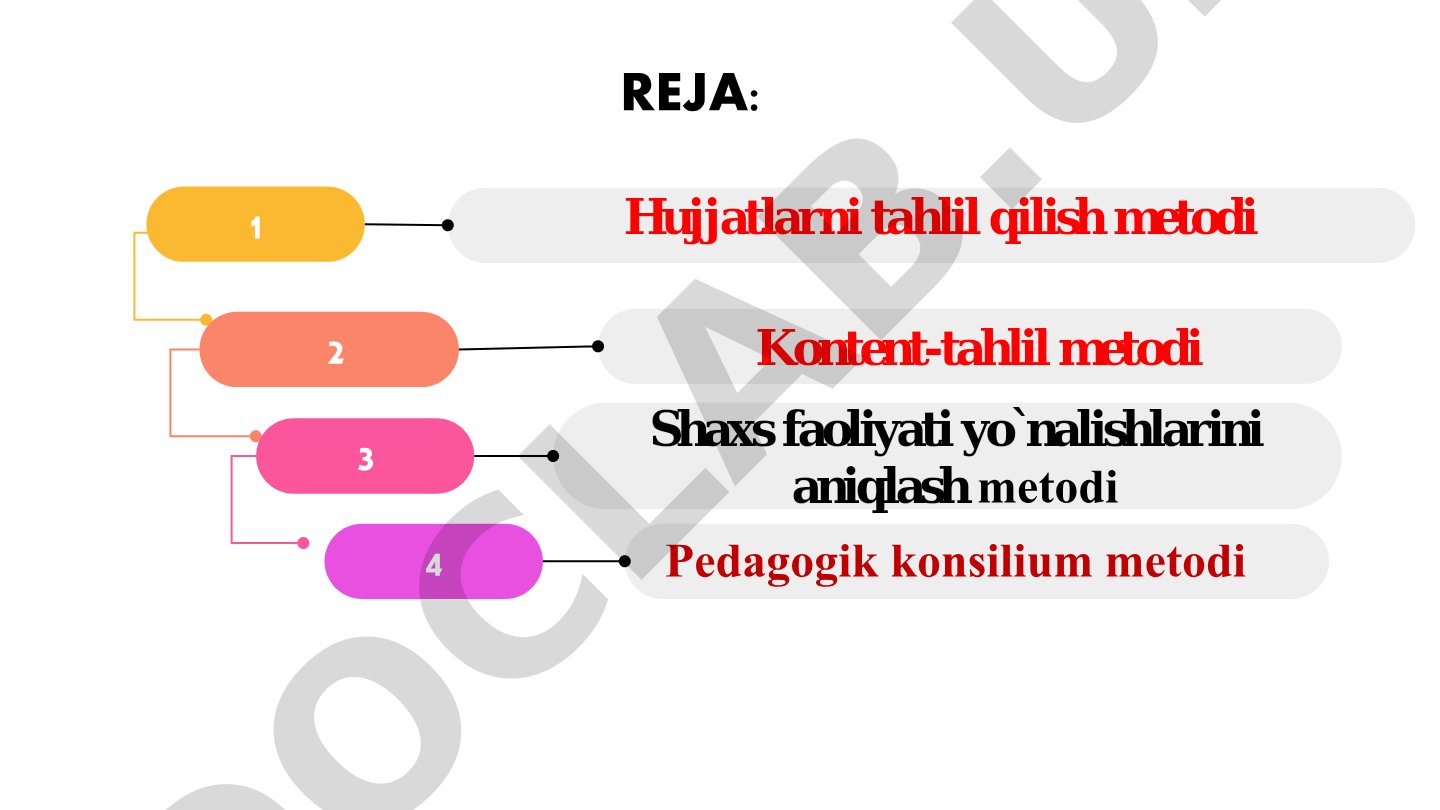 REJA:

1

Hujjatlarni tahlil qilish metodi

2

Kontent-tahlil metodi

3

Shaxs faoliyati yo`nalishlarini aniqlash metodi

4

Pedagogik konsilium metodi

DOCLAB.U